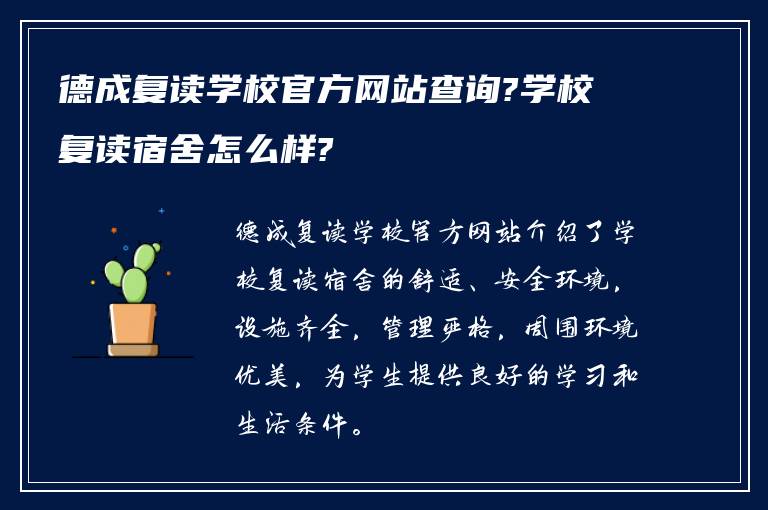 德成复读学校官方网站查询?学校复读宿舍怎么样?

德成复读学校官方网站介绍了学校复读宿舍的舒适、安全环境，设施齐全，管理严格，周围环境优美，为学生提供良好的学习和生活条件。